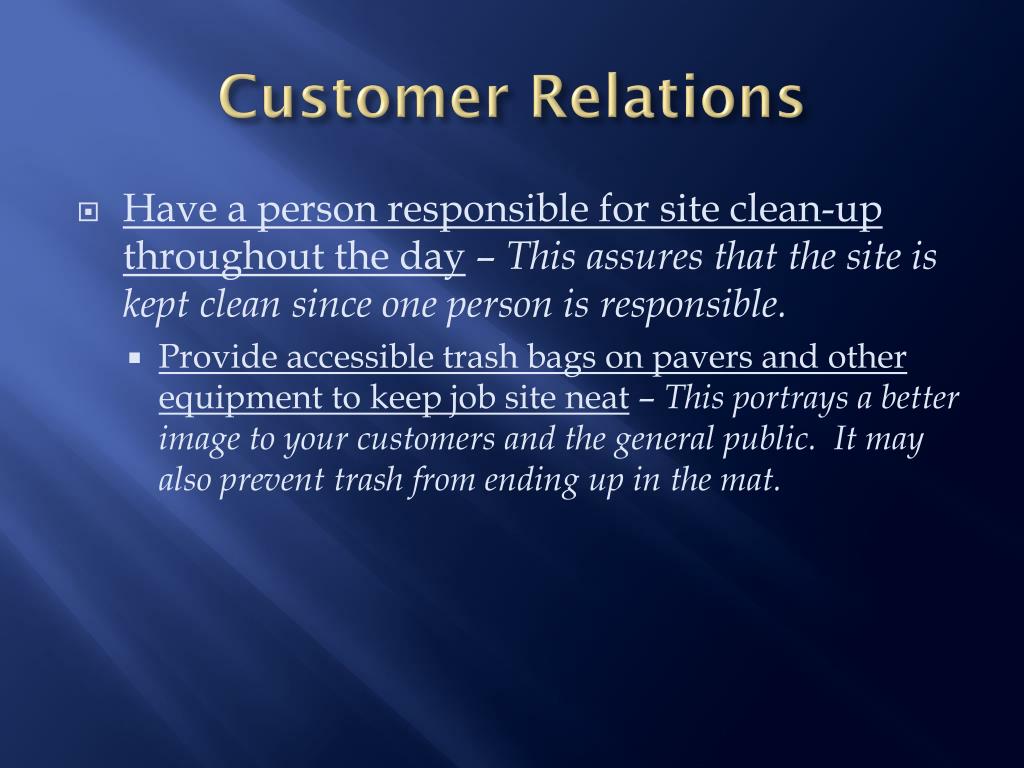 Customer Relations

Have a person responsible for site clean-up throughout the day – This assures that the site is kept clean since one person is responsible.

Provide accessible trash bags on pavers and other equipment to keep job site neat – This portrays a better image to your customers and the general public. It may also prevent trash from ending up in the mat.